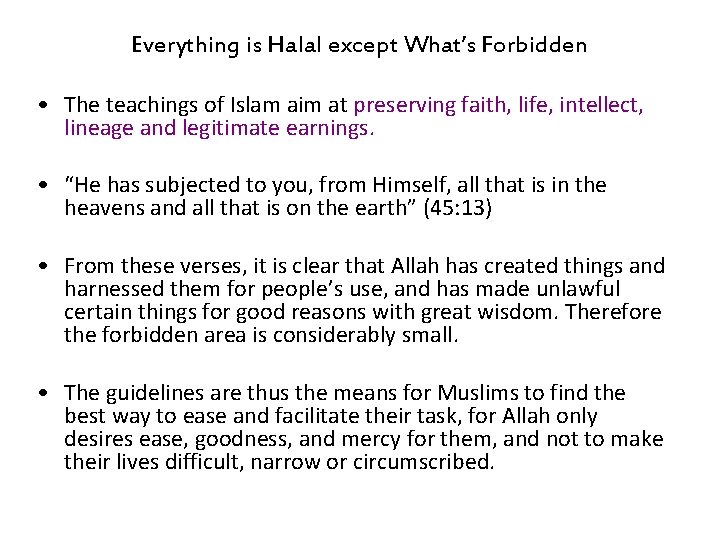 Everything is Halal except What's Forbidden

• The teachings of Islam aim at preserving faith, life, intellect, lineage and legitimate earnings.

• "He has subjected to you, from Himself, all that is in the heavens and all that is on the earth" (45:13)

• From these verses, it is clear that Allah has created things and harnessed them for people's use, and has made unlawful certain things for good reasons with great wisdom. Therefore the forbidden area is considerably small.

• The guidelines are thus the means for Muslims to find the best way to ease and facilitate their task, for Allah only desires ease, goodness, and mercy for them, and not to make their lives difficult, narrow or circumscribed.